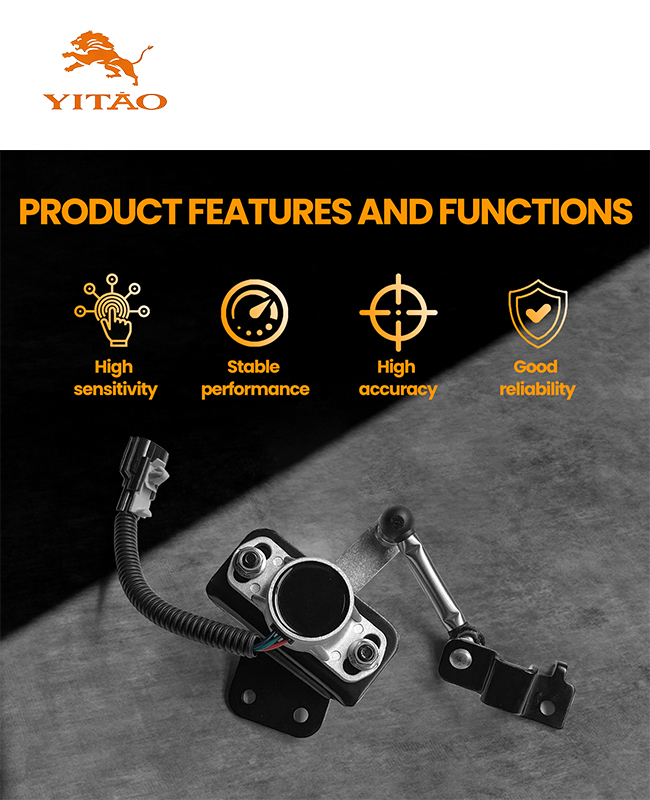 YITAO

PRODUCT FEATURES AND FUNCTIONS

High sensitivity

Stable performance

High accuracy

Good reliability